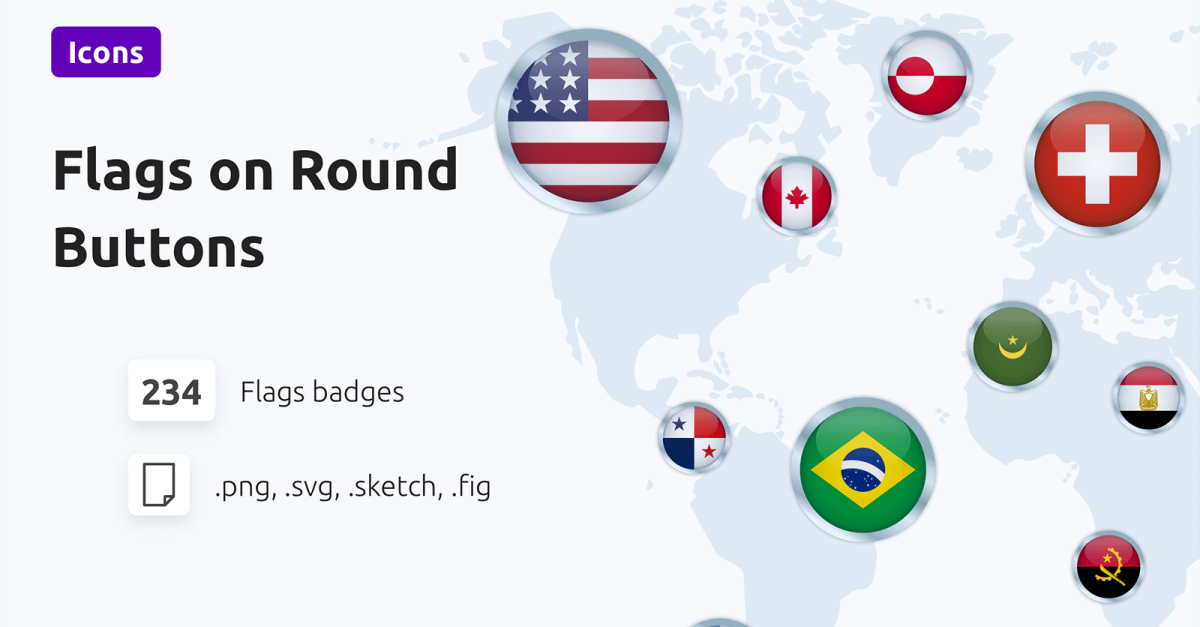 Icons

Flags on Round Buttons

234 Flags badges

.png, .svg, .sketch, .fig